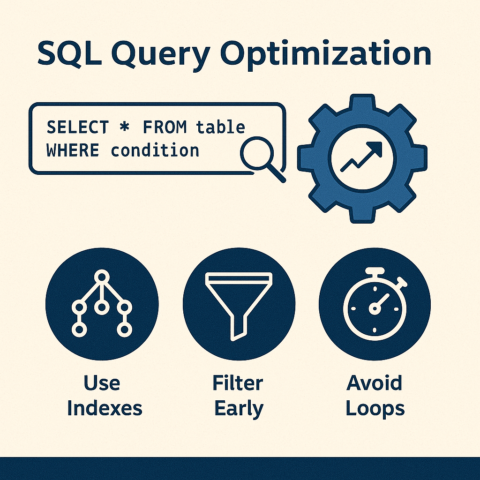 SQL Query Optimization

SELECT * FROM table
WHERE condition

Use Indexes

Filter Early

Avoid Loops